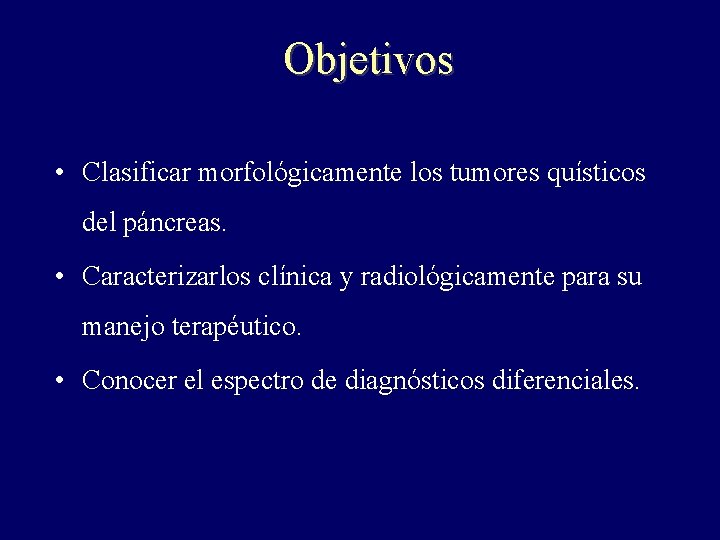 Objetivos

• Clasificar morfológicamente los tumores quísticos del páncreas.

• Caracterizarlos clínica y radiológicamente para su manejo terapéutico.

• Conocer el espectro de diagnósticos diferenciales.